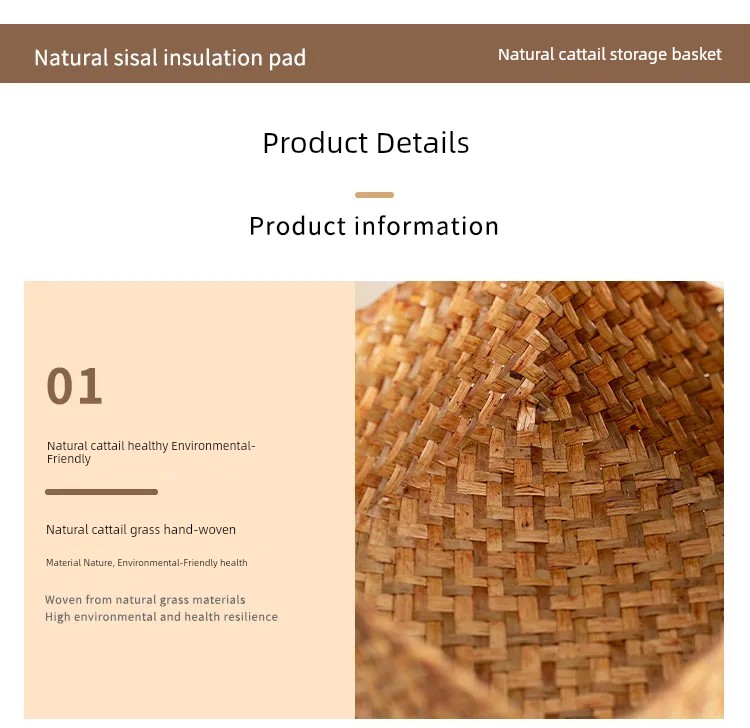 Natural sisal insulation pad

Natural cattail storage basket

Product Details

Product information

01

Natural cattail healthy Environmental-Friendly

Natural cattail grass hand-woven

Material Nature, Environmental-Friendly health

Woven from natural grass materials
High environmental and health resilience